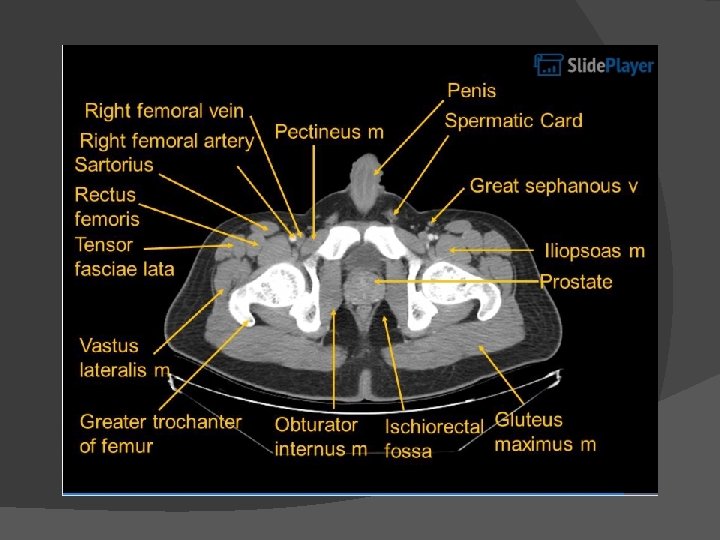 SlidePlayer

Right femoral vein
Right femoral artery
Sartorius
Rectus femoris
Tensor fasciae lata
Vastus lateralis m
Greater trochanter of femur
Pectineus m
Penis
Spermatic Card
Great sephanous v
Iliopsoas m
Prostate
Obturator internus m
Ischiorectal fossa
Gluteus maximus m